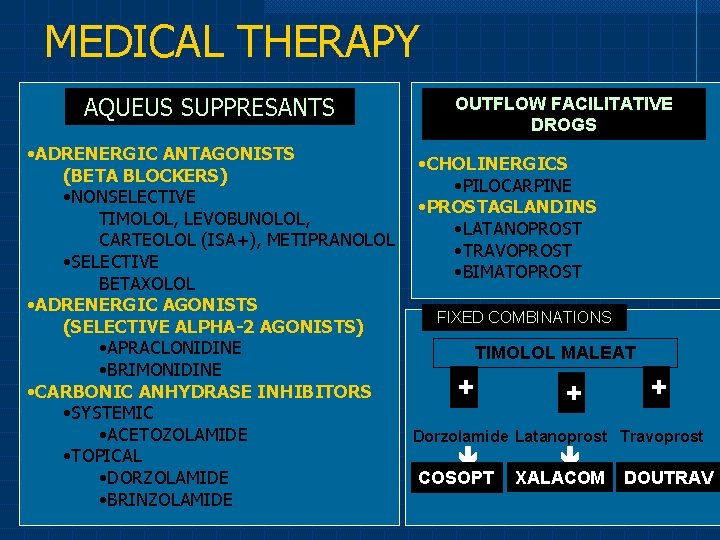 MEDICAL THERAPY

AQUEUS SUPPRESANTS

•ADRENERGIC ANTAGONISTS
(BETA BLOCKERS)
•NONSELECTIVE
TIMOLOL, LEVOBUNOLOL, CARTEOLOL (ISA+), METIPRANOLOL
•SELECTIVE
BETAXOLOL
•ADRENERGIC AGONISTS
(SELECTIVE ALPHA-2 AGONISTS)
•APRACLONIDINE
•BRIMONIDINE
•CARBONIC ANHYDRASE INHIBITORS
•SYSTEMIC
•ACETOZOLAMIDE
•TOPICAL
•DORZOLAMIDE
•BRINZOLAMIDE

OUTFLOW FACILITATIVE DROGS

•CHOLINERGICS
•PILOCARPINE
•PROSTAGLANDINS
•LATANOPROST
•TRAVOPROST
•BIMATOPROST

FIXED COMBINATIONS

TIMOLOL MALEAT

+ + +

Dorzolamide Latanoprost Travoprost

COSOPT XALACOM DOUTRAV